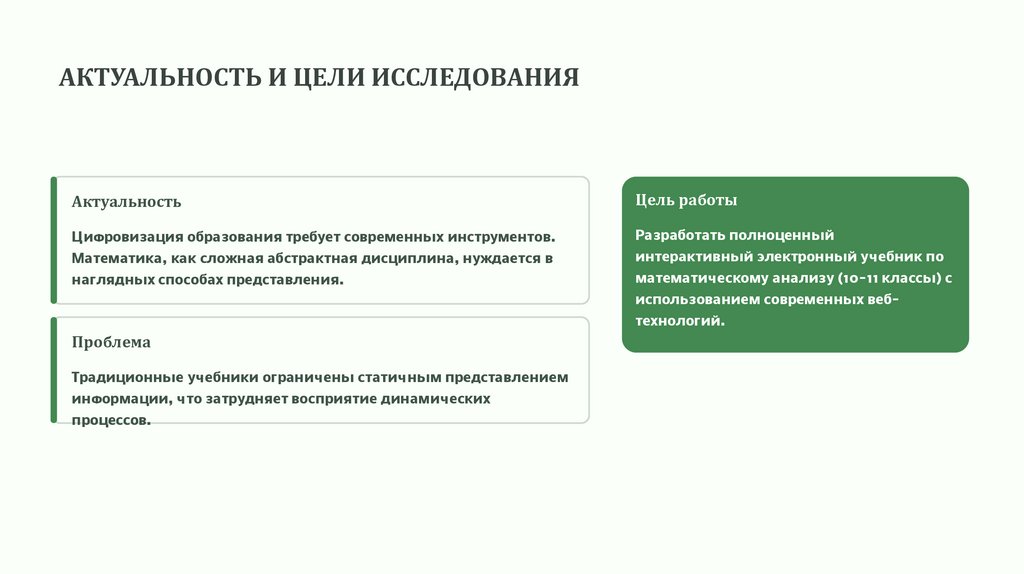 АКТУАЛЬНОСТЬ И ЦЕЛИ ИССЛЕДОВАНИЯ

Актуальность

Цифровизация образования требует современных инструментов. Математика, как сложная абстрактная дисциплина, нуждается в наглядных способах представления.

Проблема

Традиционные учебники ограничены статичным представлением информации, что затрудняет восприятие динамических процессов.

Цель работы

Разработать полноценный интерактивный электронный учебник по математическому анализу (10-11 классы) с использованием современных веб-технологий.